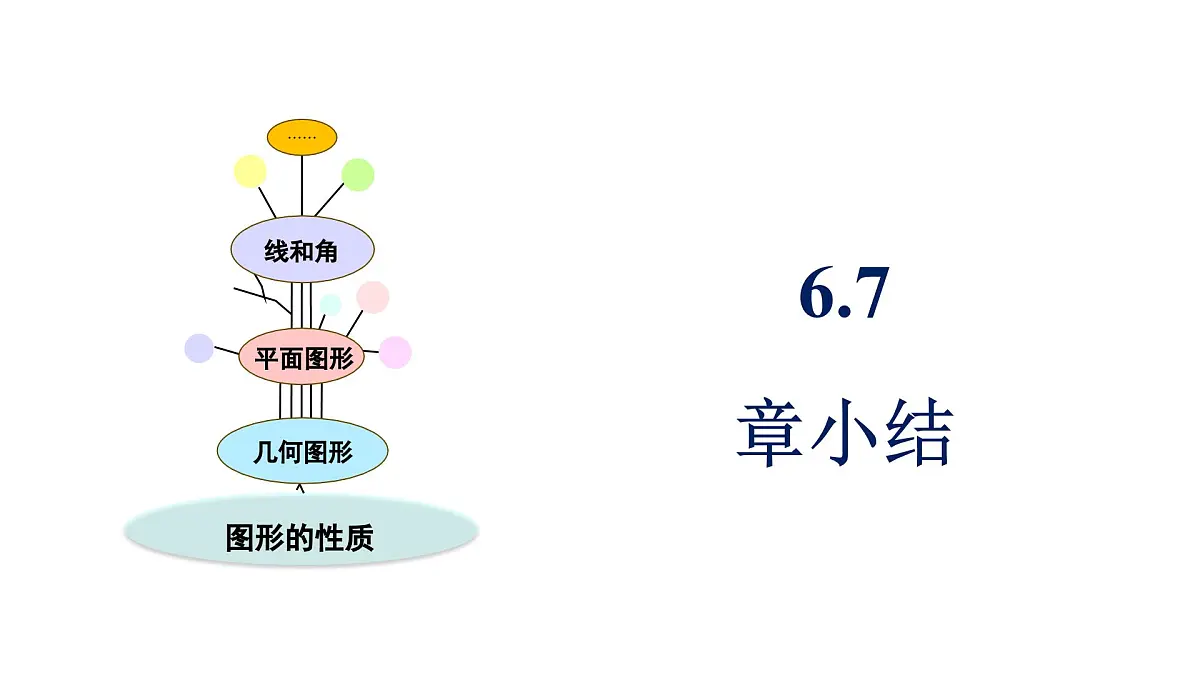 ……

线和角

平面图形

几何图形

图形的性质

6.7

章小结